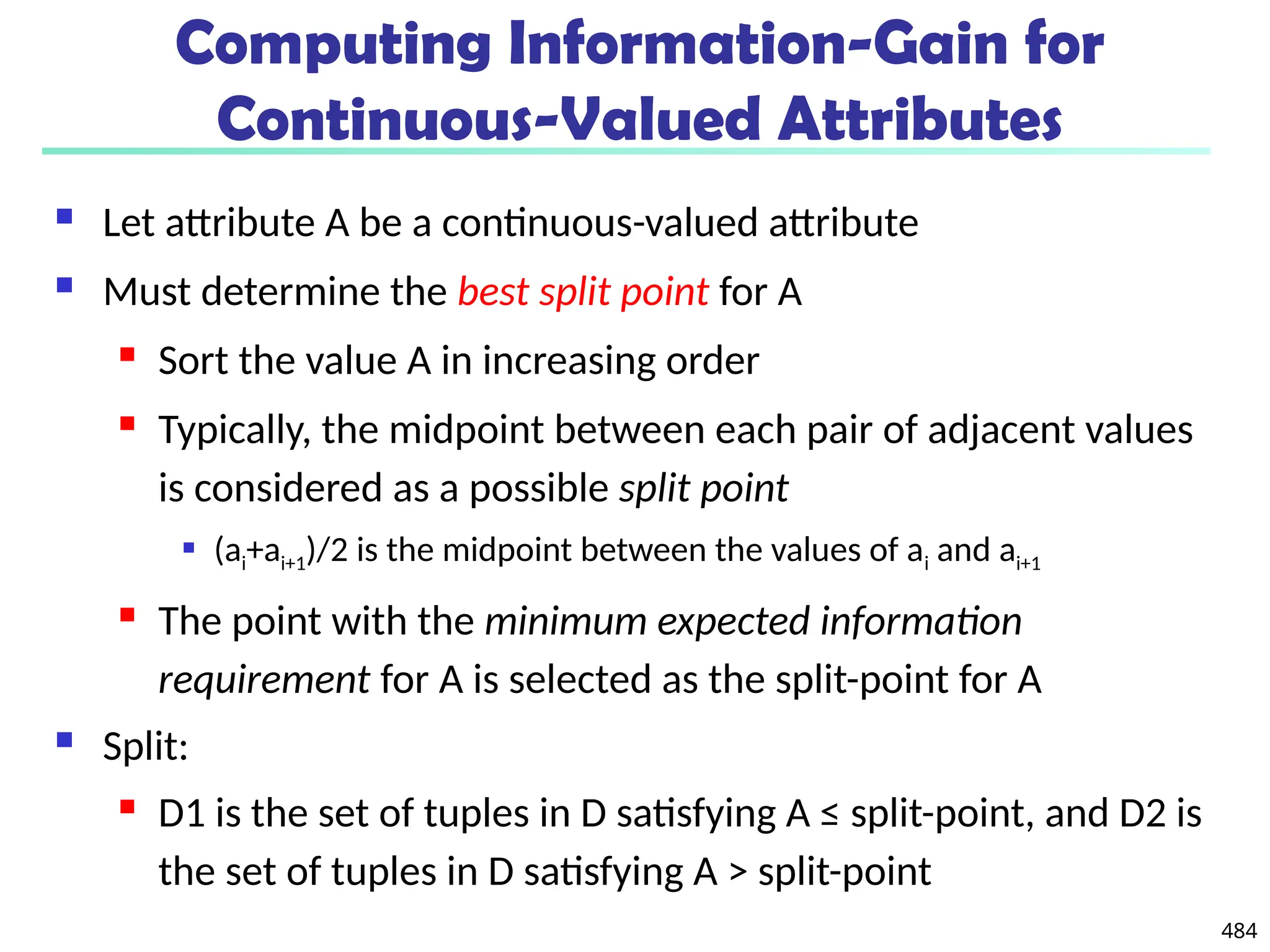 Computing Information-Gain for Continuous-Valued Attributes

Let attribute A be a continuous-valued attribute

Must determine the best split point for A

Sort the value A in increasing order

Typically, the midpoint between each pair of adjacent values is considered as a possible split point

$(a_i+a_{i+1})/2$ is the midpoint between the values of $a_i$ and $a_{i+1}$

The point with the minimum expected information requirement for A is selected as the split-point for A

Split:

D1 is the set of tuples in D satisfying A ≤ split-point, and D2 is the set of tuples in D satisfying A > split-point

484